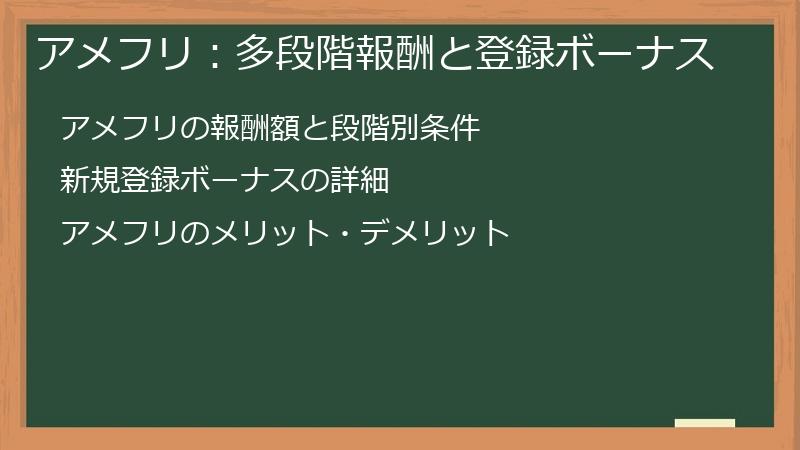 アメフリ：多段階報酬と登録ボーナス

アメフリの報酬額と段階別条件

新規登録ボーナスの詳細

アメフリのメリット・デメリット